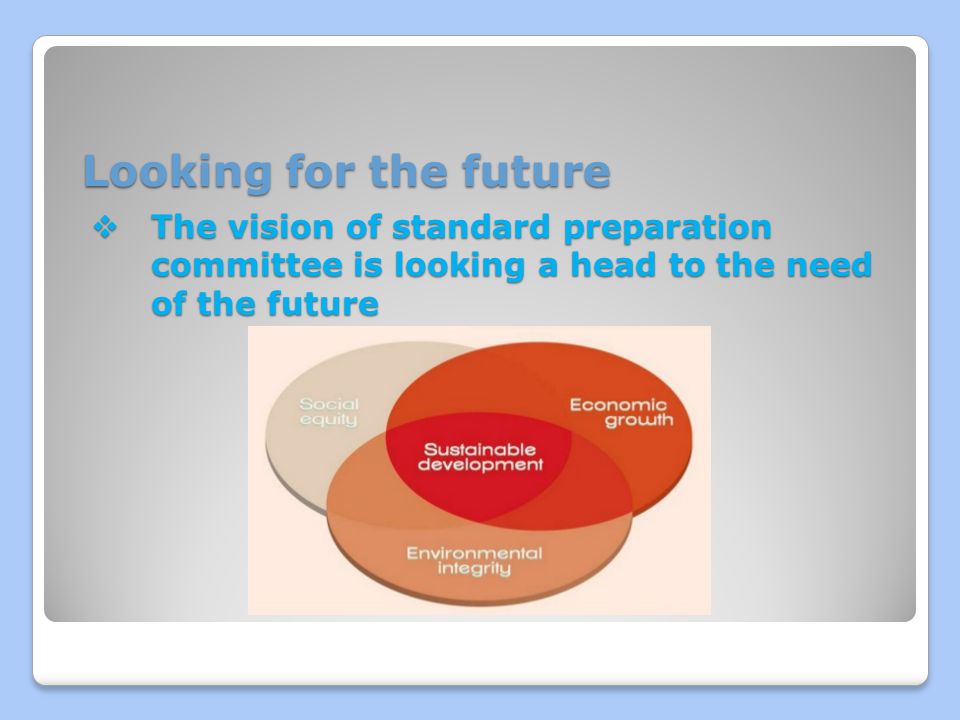 Looking for the future

❖ The vision of standard preparation committee is looking a head to the need of the future

Social equity

Economic growth

Sustainable development

Environmental integrity